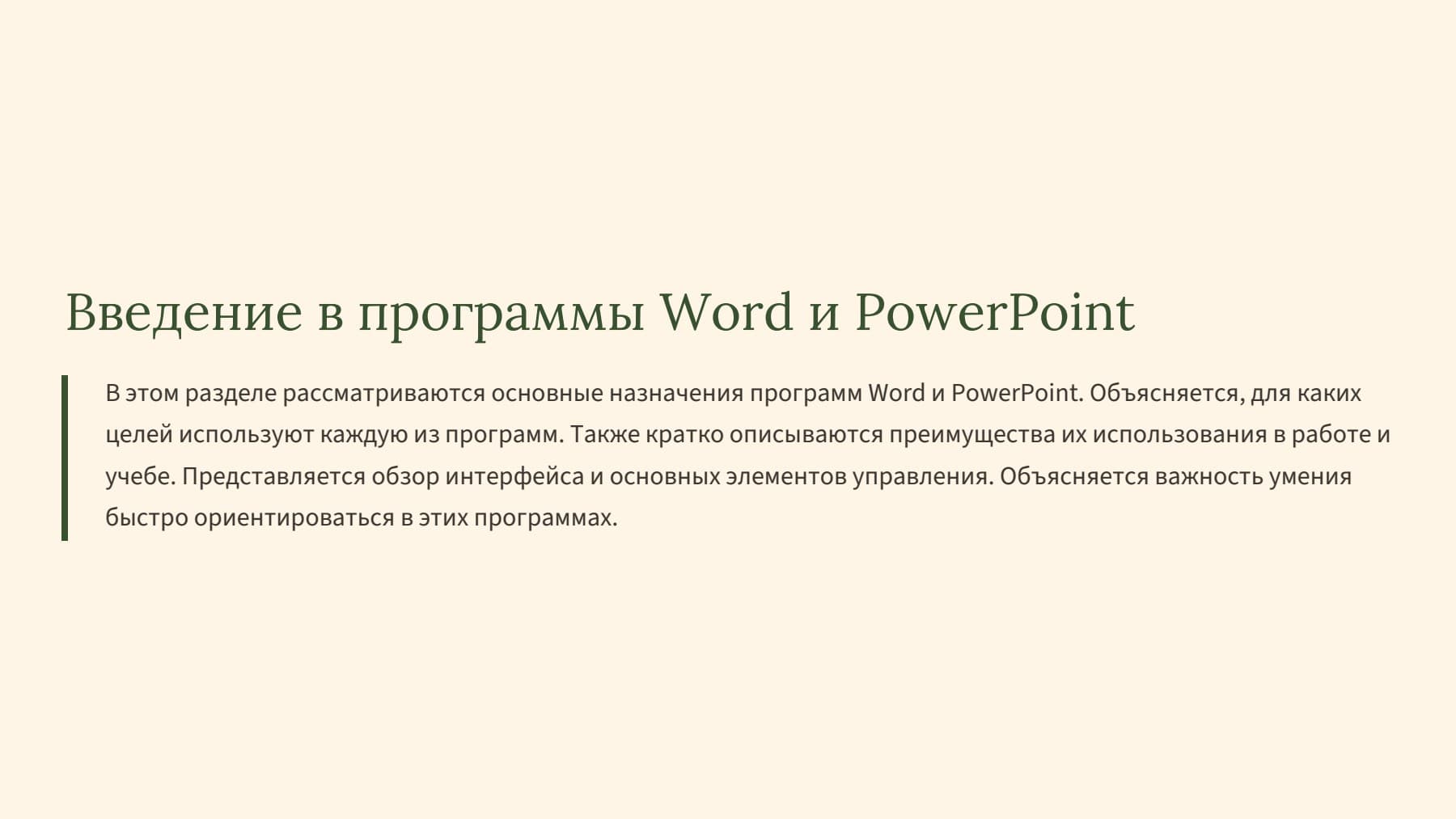 Введение в программы Word и PowerPoint

В этом разделе рассматриваются основные назначения программ Word и PowerPoint. Объясняется, для каких целей используют каждую из программ. Также кратко описываются преимущества их использования в работе и учебе. Представляется обзор интерфейса и основных элементов управления. Объясняется важность умения быстро ориентироваться в этих программах.